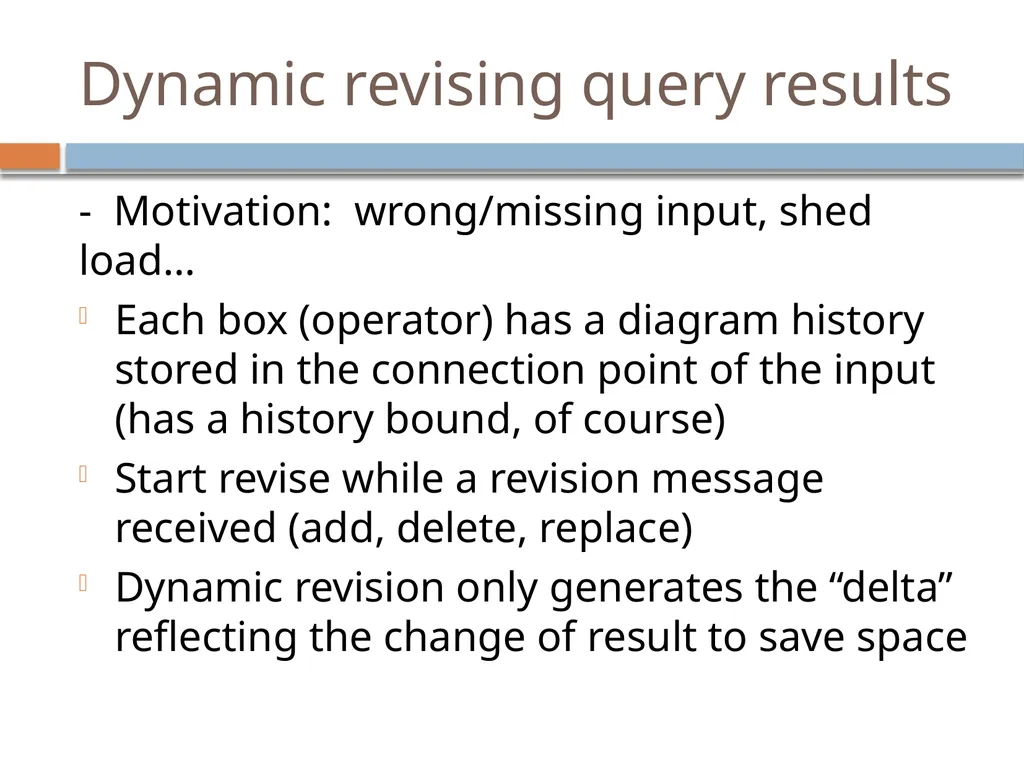 Dynamic revising query results

- Motivation: wrong/missing input, shed load…

Each box (operator) has a diagram history stored in the connection point of the input (has a history bound, of course)

Start revise while a revision message received (add, delete, replace)

Dynamic revision only generates the “delta” reflecting the change of result to save space